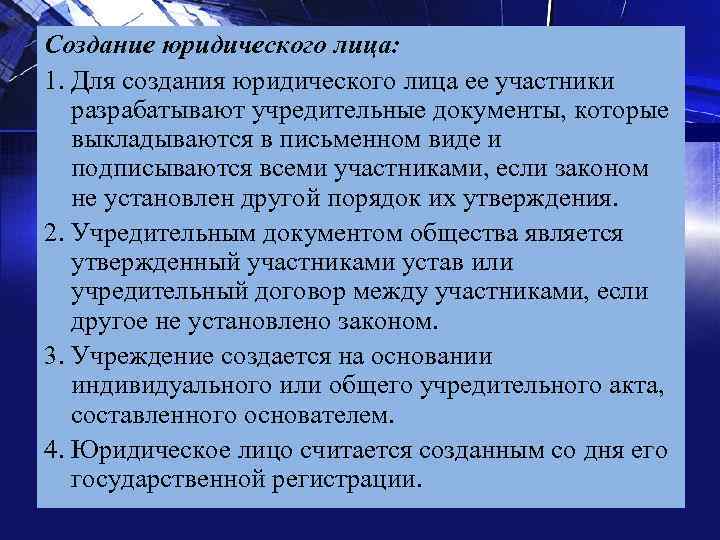 Создание юридического лица:

1. Для создания юридического лица ее участники разрабатывают учредительные документы, которые выкладываются в письменном виде и подписываются всеми участниками, если законом не установлен другой порядок их утверждения.

2. Учредительным документом общества является утвержденный участниками устав или учредительный договор между участниками, если другое не установлено законом.

3. Учреждение создается на основании индивидуального или общего учредительного акта, составленного основателем.

4. Юридическое лицо считается созданным со дня его государственной регистрации.